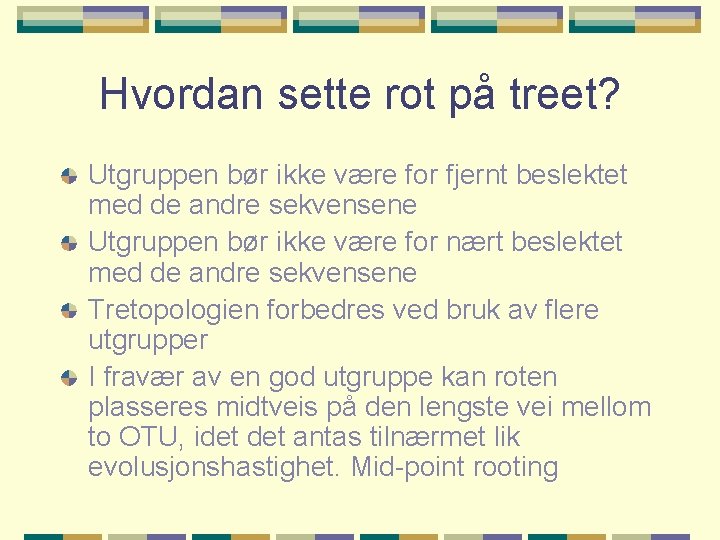 Hvordan sette rot på treet?

Utgruppen bør ikke være for fjernt beslektet med de andre sekvensene

Utgruppen bør ikke være for nært beslektet med de andre sekvensene

Tretopologien forbedres ved bruk av flere utgrupper

I fravær av en god utgruppe kan roten plasseres midtveis på den lengste vei mellom to OTU, idet det antas tilnærmet lik evolusjonshastighet. Mid-point rooting